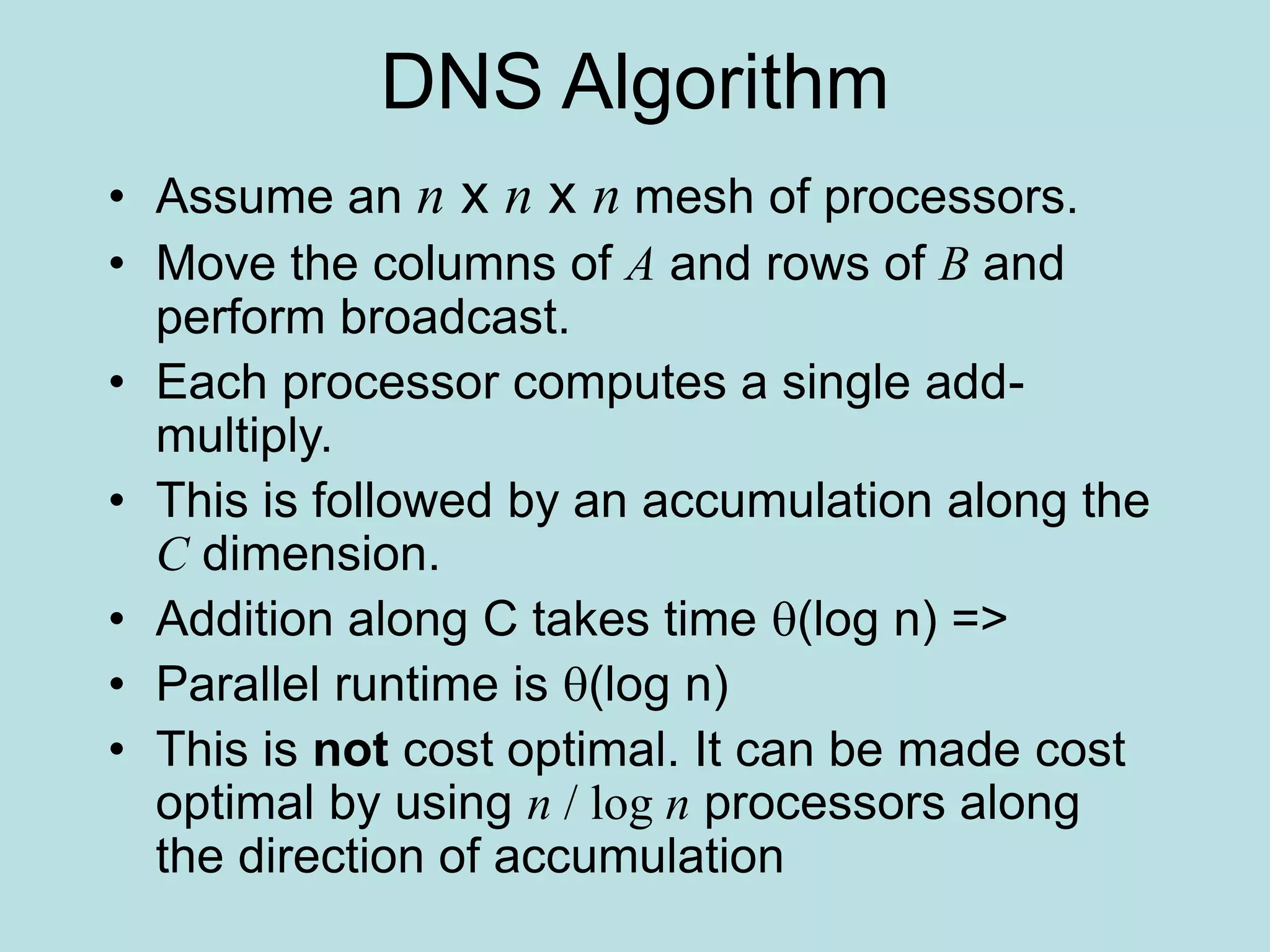 DNS Algorithm

• Assume an $n$ x $n$ x $n$ mesh of processors.
• Move the columns of $A$ and rows of $B$ and perform broadcast.
• Each processor computes a single add-multiply.
• This is followed by an accumulation along the $C$ dimension.
• Addition along C takes time $\theta$(log n) =>
• Parallel runtime is $\theta$(log n)
• This is **not** cost optimal. It can be made cost optimal by using $n / \log n$ processors along the direction of accumulation